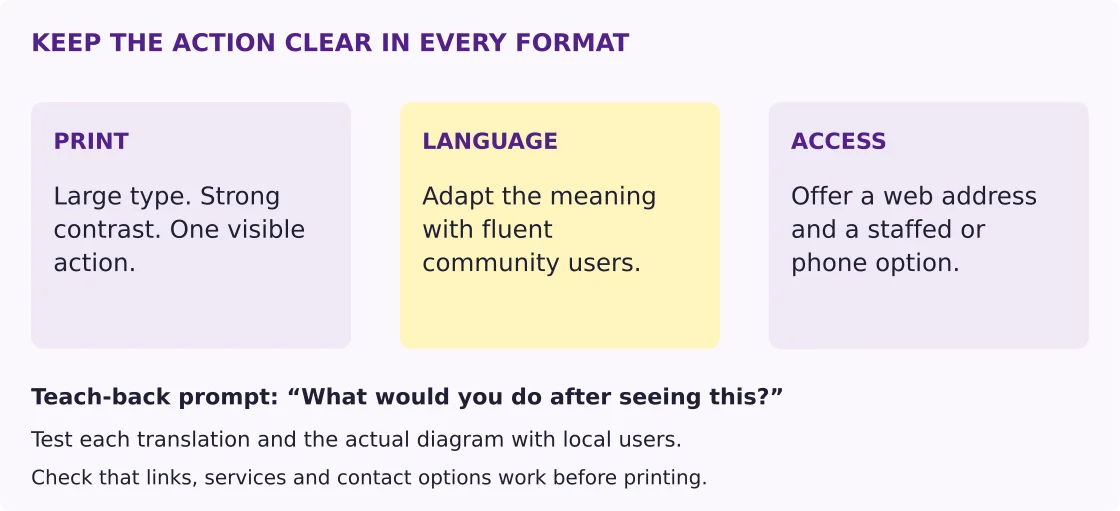 KEEP THE ACTION CLEAR IN EVERY FORMAT

PRINT

Large type. Strong contrast. One visible action.

LANGUAGE

Adapt the meaning with fluent community users.

ACCESS

Offer a web address and a staffed or phone option.

Teach-back prompt: "What would you do after seeing this?"

Test each translation and the actual diagram with local users.

Check that links, services and contact options work before printing.